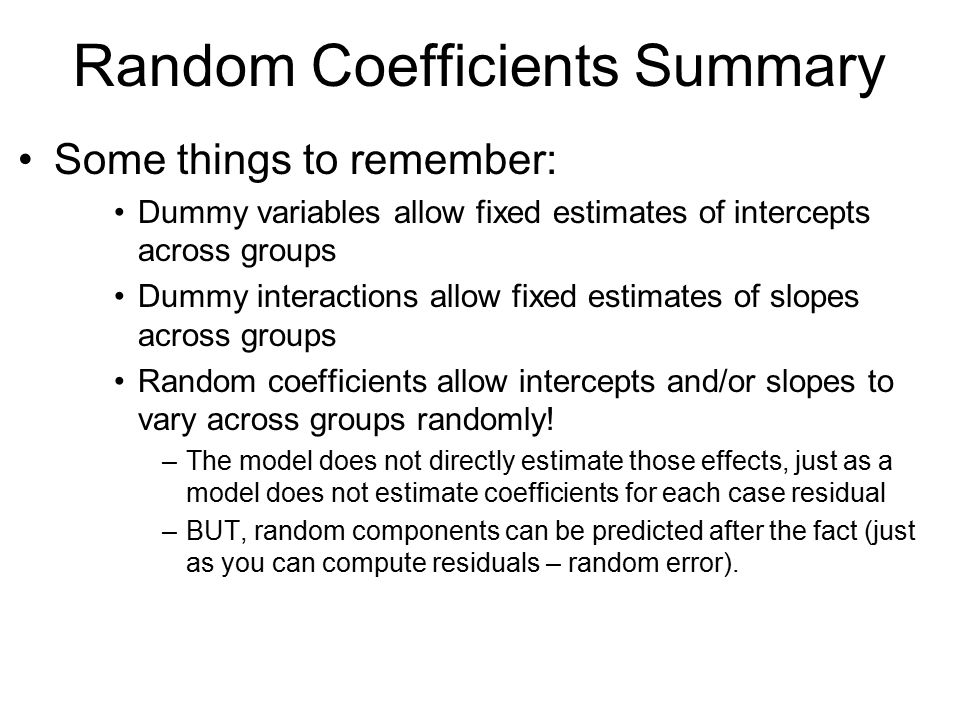 Random Coefficients Summary

• Some things to remember:

• Dummy variables allow fixed estimates of intercepts across groups

• Dummy interactions allow fixed estimates of slopes across groups

• Random coefficients allow intercepts and/or slopes to vary across groups randomly!

– The model does not directly estimate those effects, just as a model does not estimate coefficients for each case residual

– BUT, random components can be predicted after the fact (just as you can compute residuals – random error).